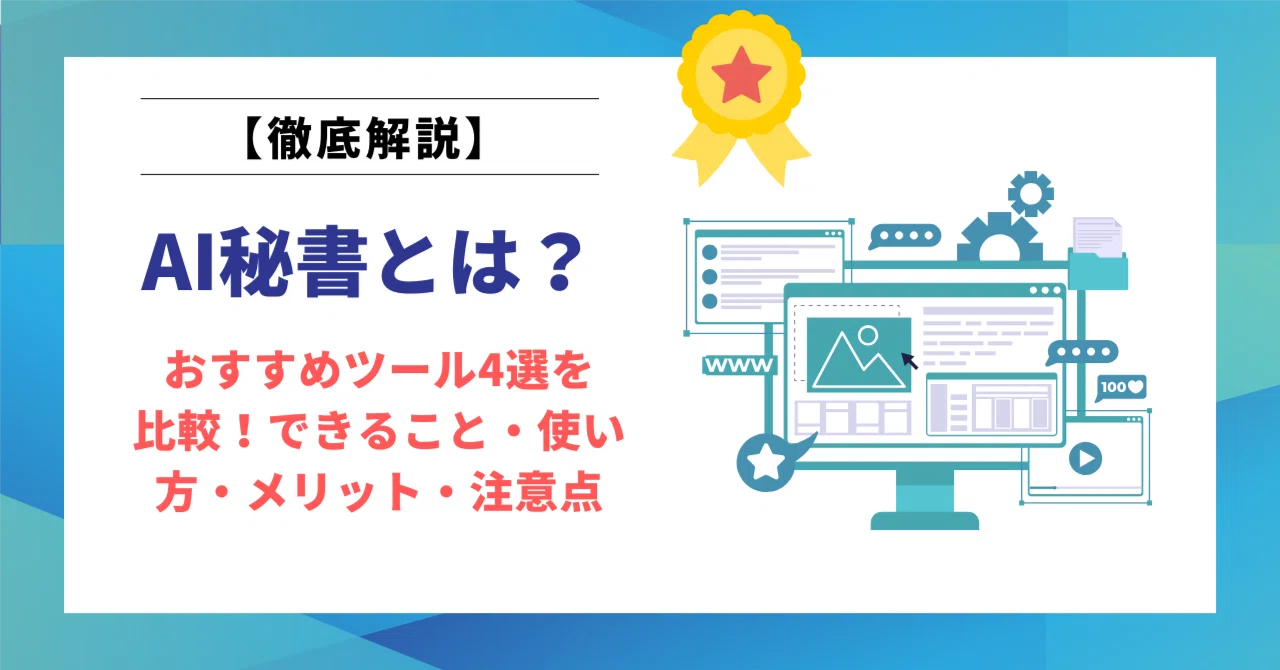 【徹底解説】

AI秘書とは？

おすすめツール4選を比較！できること・使い方・メリット・注意点

WWW

100